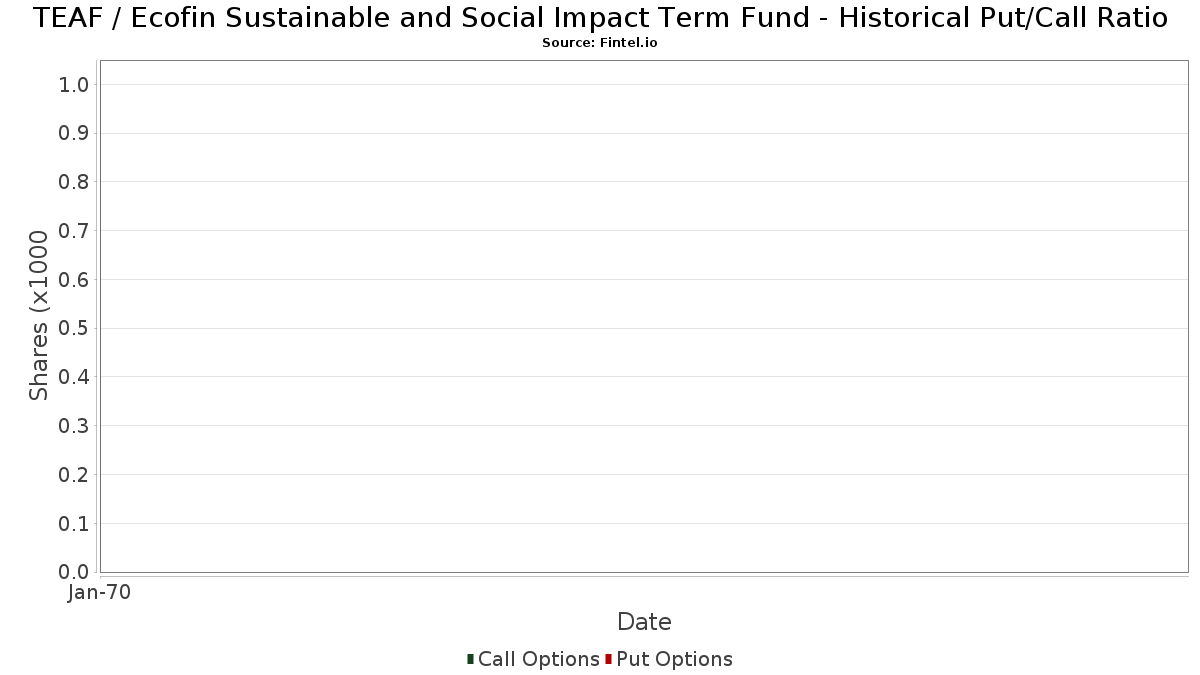 TEAF / Ecofin Sustainable and Social Impact Term Fund - Historical Put/Call Ratio
Source: Fintel.io

Shares (x1000

1.0
0.9
0.8
0.7
0.6
0.5
0.4
0.3
0.2
0.1
0.0

Jan-70

Date

Call Options Put Options